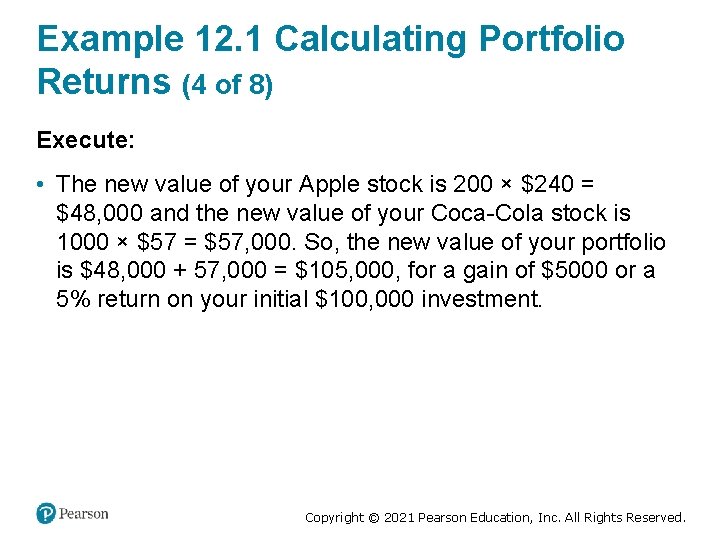 Example 12.1 Calculating Portfolio Returns (4 of 8)

Execute:

• The new value of your Apple stock is 200 × \$240 = \$48,000 and the new value of your Coca-Cola stock is 1000 × \$57 = \$57,000. So, the new value of your portfolio is \$48,000 + 57,000 = \$105,000, for a gain of \$5000 or a 5% return on your initial \$100,000 investment.

Pearson

Copyright © 2021 Pearson Education, Inc. All Rights Reserved.